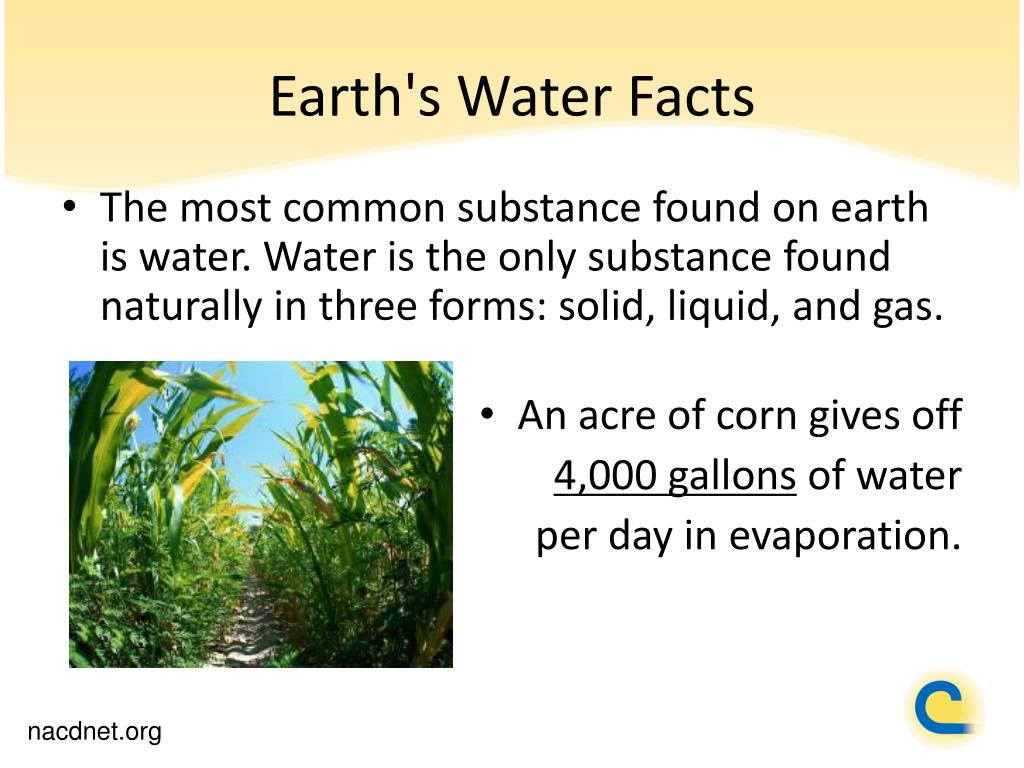 Earth's Water Facts

• The most common substance found on earth is water. Water is the only substance found naturally in three forms: solid, liquid, and gas.

• An acre of corn gives off 4,000 gallons of water per day in evaporation.

nacdnet.org